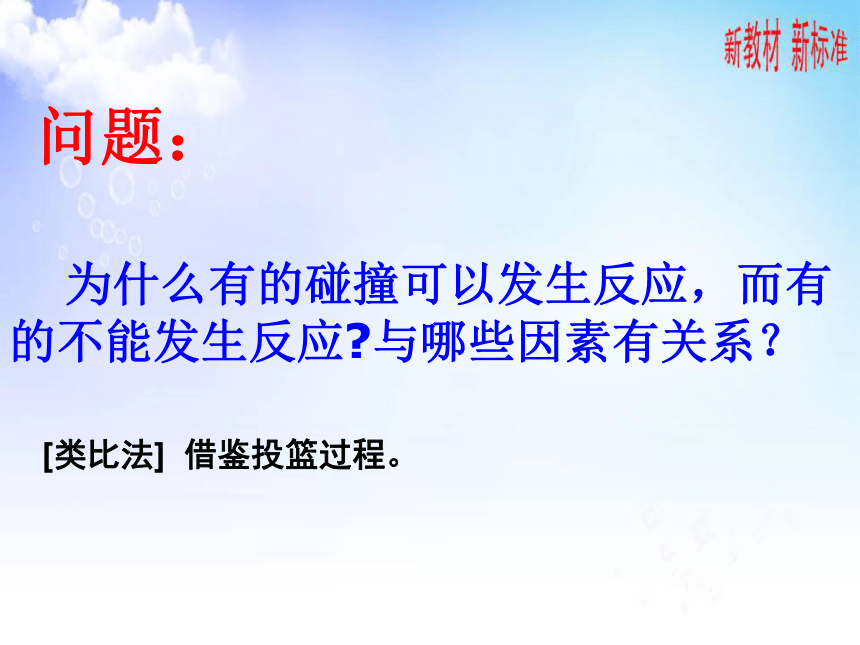 新教材 新标准

问题：

为什么有的碰撞可以发生反应，而有的不能发生反应?与哪些因素有关系？

[类比法] 借鉴投篮过程。